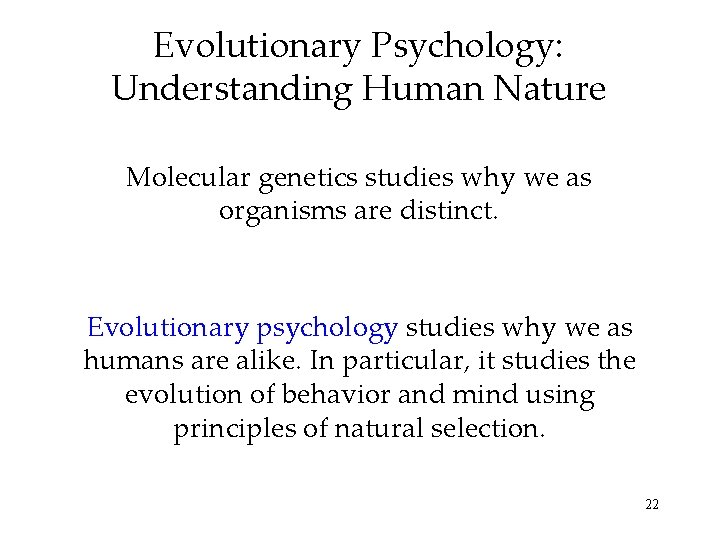 Evolutionary Psychology: Understanding Human Nature

Molecular genetics studies why we as organisms are distinct.

Evolutionary psychology studies why we as humans are alike. In particular, it studies the evolution of behavior and mind using principles of natural selection.

22